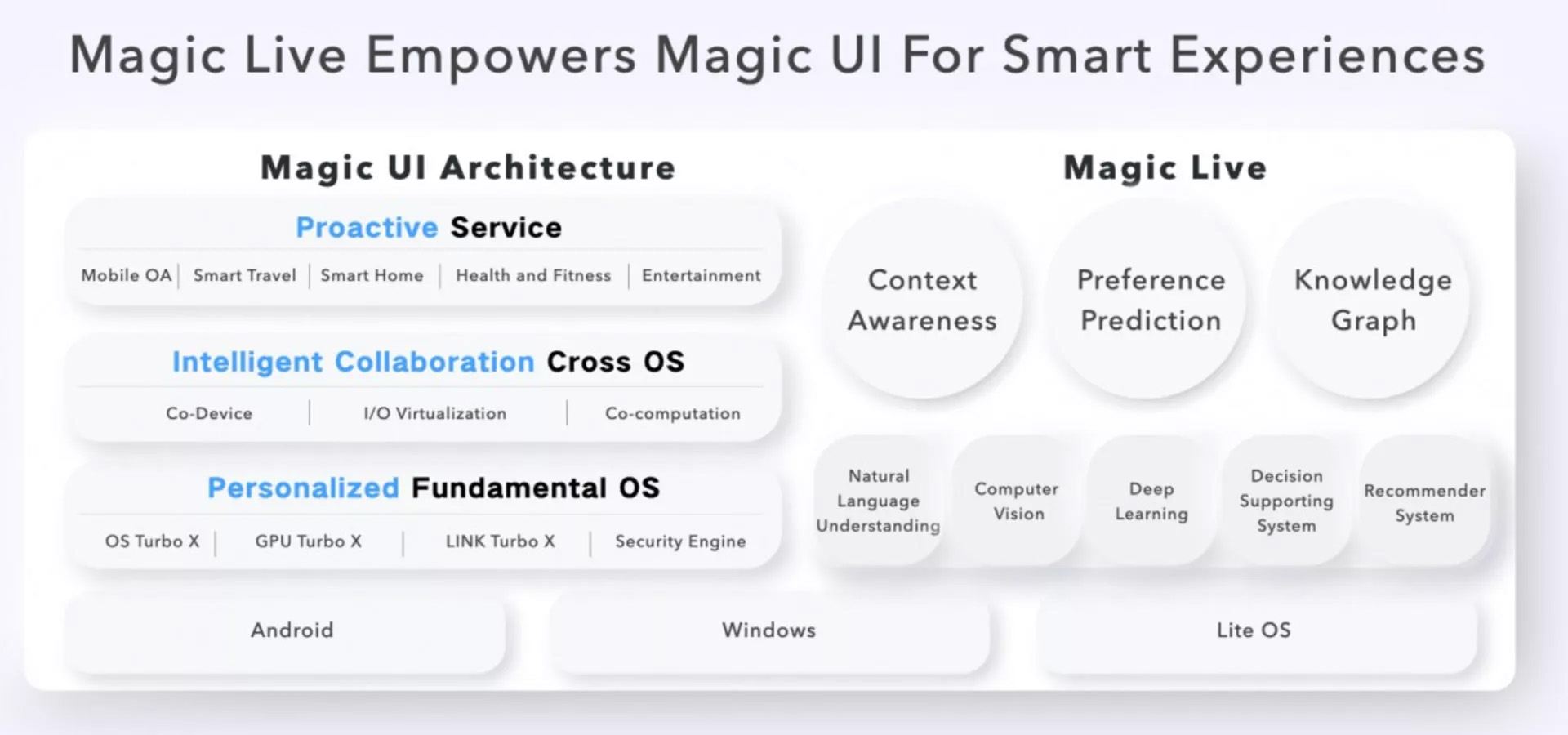 Magic Live Empowers Magic UI For Smart Experiences

Magic UI Architecture

Proactive Service

Mobile OA | Smart Travel | Smart Home | Health and Fitness | Entertainment

Intelligent Collaboration Cross OS

Co-Device | I/O Virtualization | Co-computation

Personalized Fundamental OS

OS Turbo X | GPU Turbo X | LINK Turbo X | Security Engine

Magic Live

Context Awareness

Preference Prediction

Knowledge Graph

Natural Language Understanding

Computer Vision

Deep Learning

Decision Supporting System

Recommender System

Android

Windows

Lite OS